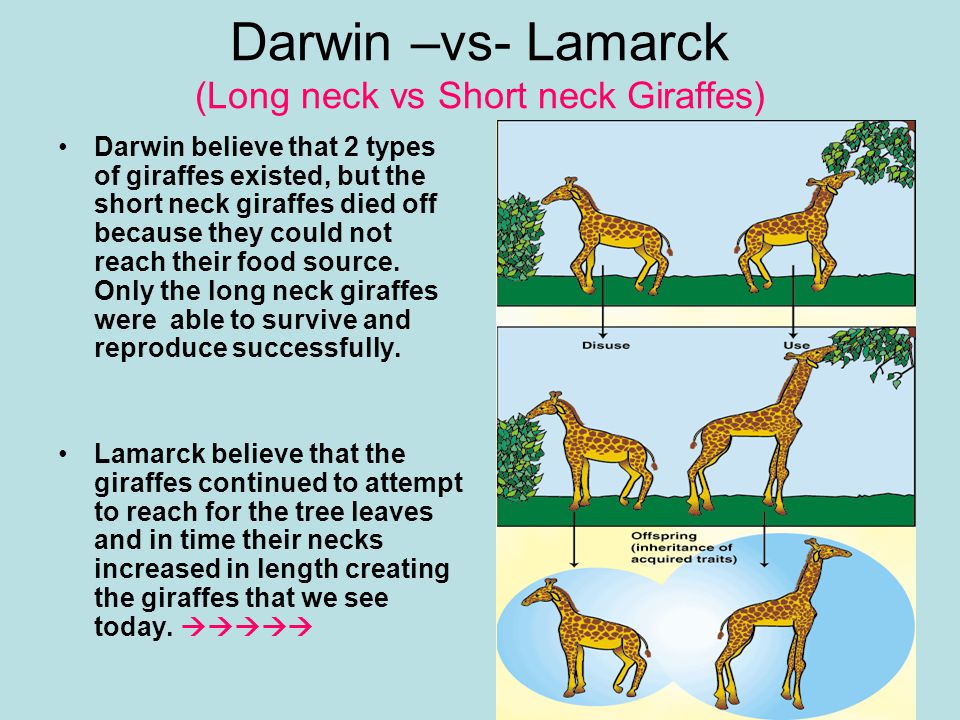 Darwin –vs- Lamarck
(Long neck vs Short neck Giraffes)

• Darwin believe that 2 types of giraffes existed, but the short neck giraffes died off because they could not reach their food source. Only the long neck giraffes were able to survive and reproduce successfully.

• Lamarck believe that the giraffes continued to attempt to reach for the tree leaves and in time their necks increased in length creating the giraffes that we see today. →→→→→

Disuse

Use

Offspring (inheritance of acquired traits)